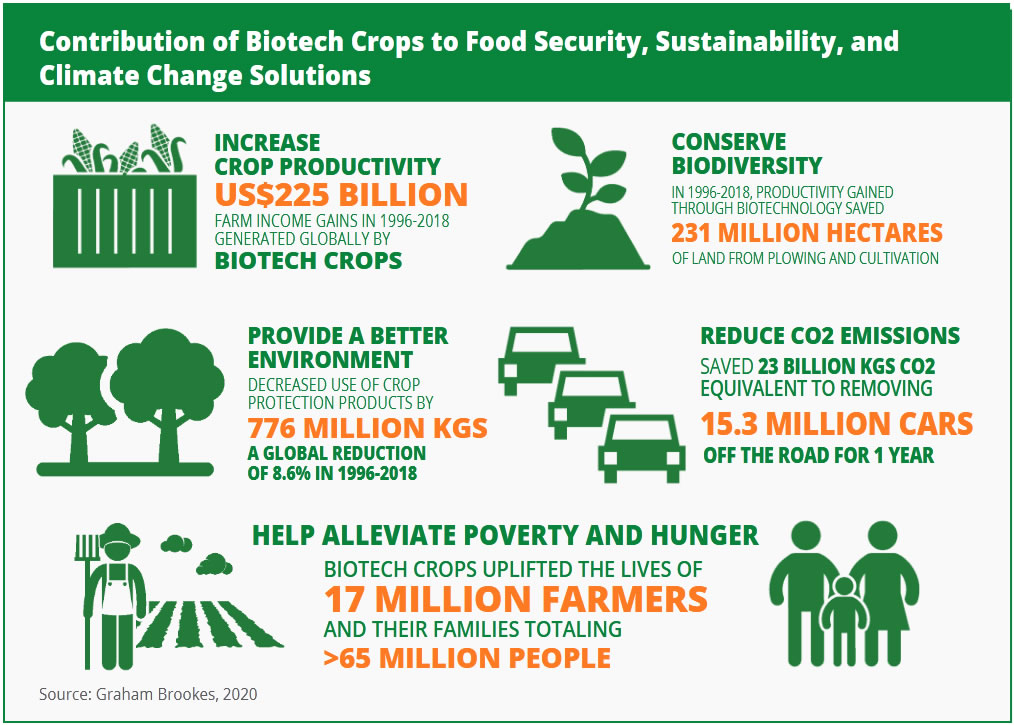 Contribution of Biotech Crops to Food Security, Sustainability, and Climate Change Solutions

INCREASE CROP PRODUCTIVITY
US$225 BILLION
FARM INCOME GAINS IN 1996-2018 GENERATED GLOBALLY BY
BIOTECH CROPS

CONSERVE BIODIVERSITY
IN 1996-2018, PRODUCTIVITY GAINED THROUGH BIOTECHNOLOGY SAVED
231 MILLION HECTARES
OF LAND FROM PLOWING AND CULTIVATION

PROVIDE A BETTER ENVIRONMENT
DECREASED USE OF CROP PROTECTION PRODUCTS BY
776 MILLION KGS
A GLOBAL REDUCTION OF 8.6% IN 1996-2018

REDUCE CO2 EMISSIONS
SAVED 23 BILLION KGS CO2 EQUIVALENT TO REMOVING
15.3 MILLION CARS
OFF THE ROAD FOR 1 YEAR

HELP ALLEVIATE POVERTY AND HUNGER
BIOTECH CROPS UPLIFTED THE LIVES OF
17 MILLION FARMERS
AND THEIR FAMILIES TOTALING
>65 MILLION PEOPLE

Source: Graham Brookes, 2020